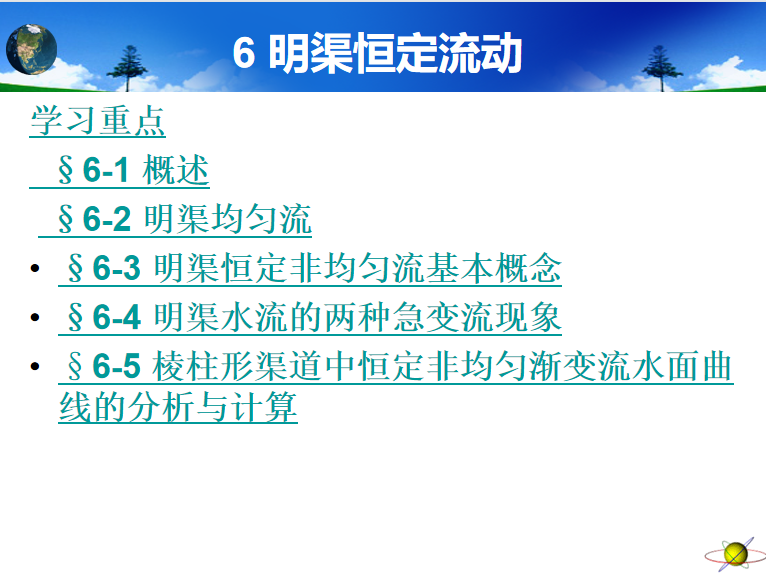 6 明渠恒定流动

学习重点

§6-1 概述

§6-2 明渠均匀流

• §6-3 明渠恒定非均匀流基本概念

• §6-4 明渠水流的两种急变流现象

• §6-5 棱柱形渠道中恒定非均匀渐变流水面曲线的分析与计算